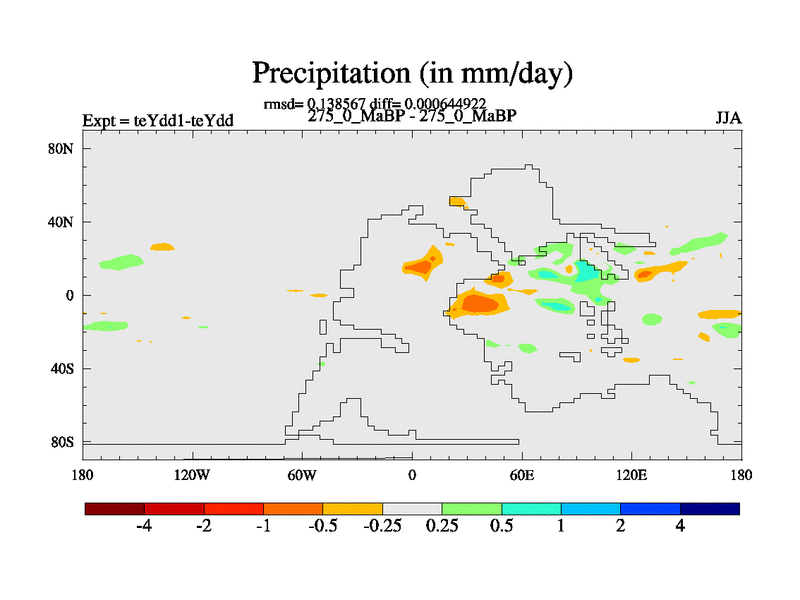 Precipitation (in mm/day)

rmsd= 0.138567 diff= 0.000644922

Expt = teYdd1-teYdd

275_0_MaBP - 275_0_MaBP

JJA

80N

40N

0

40S

80S

180

120W

60W

0

60E

120E

180

-4

-2

-1

-0.5

-0.25

0.25

0.5

1

2

4